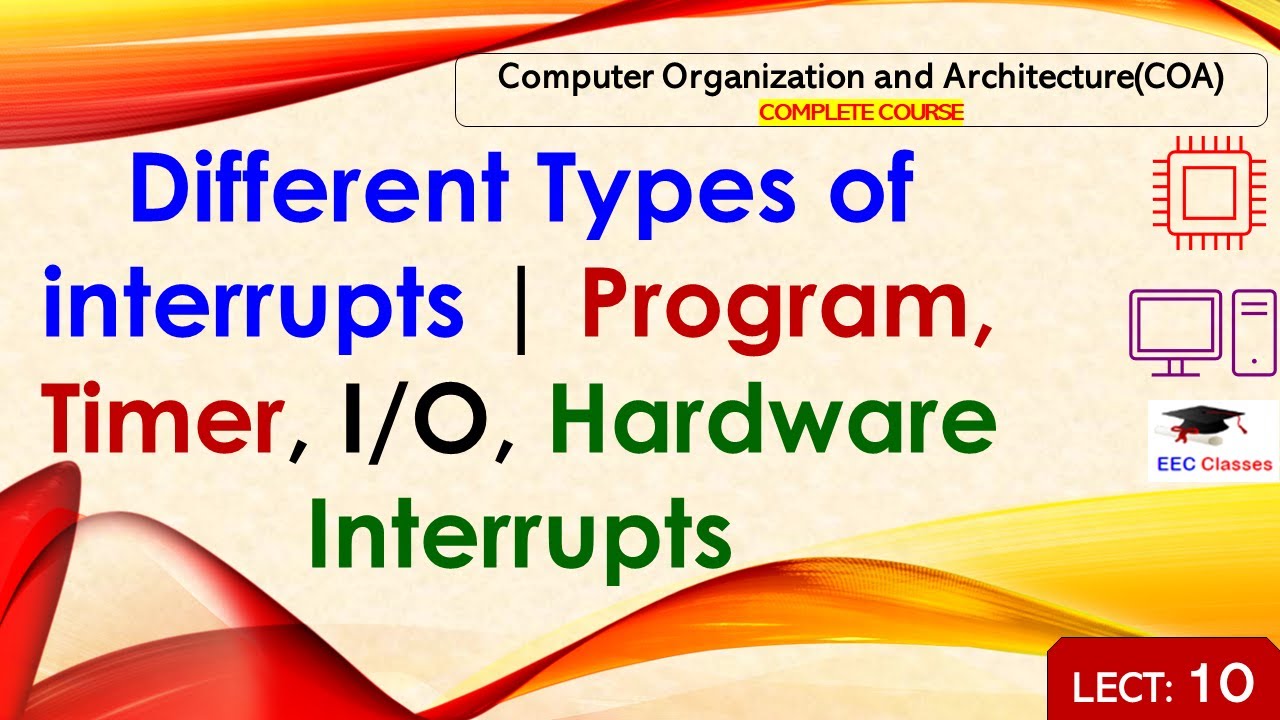 Computer Organization and Architecture(COA)
COMPLETE COURSE

Different Types of interrupts | Program, Timer, I/O, Hardware Interrupts

EEC Classes

LECT: 10